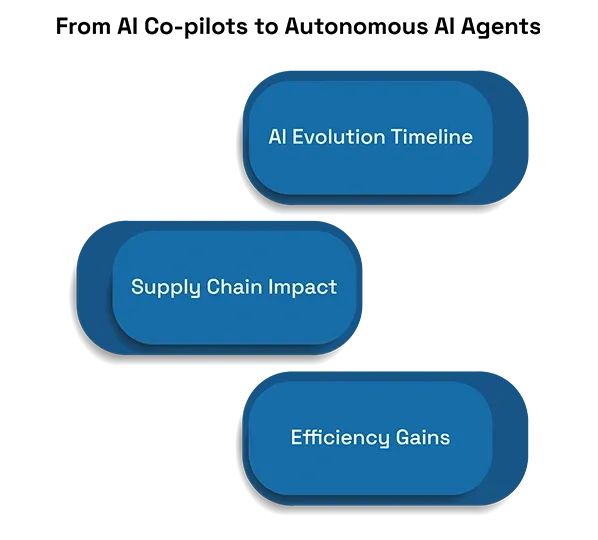 From AI Co-pilots to Autonomous AI Agents

AI Evolution Timeline

Supply Chain Impact

Efficiency Gains